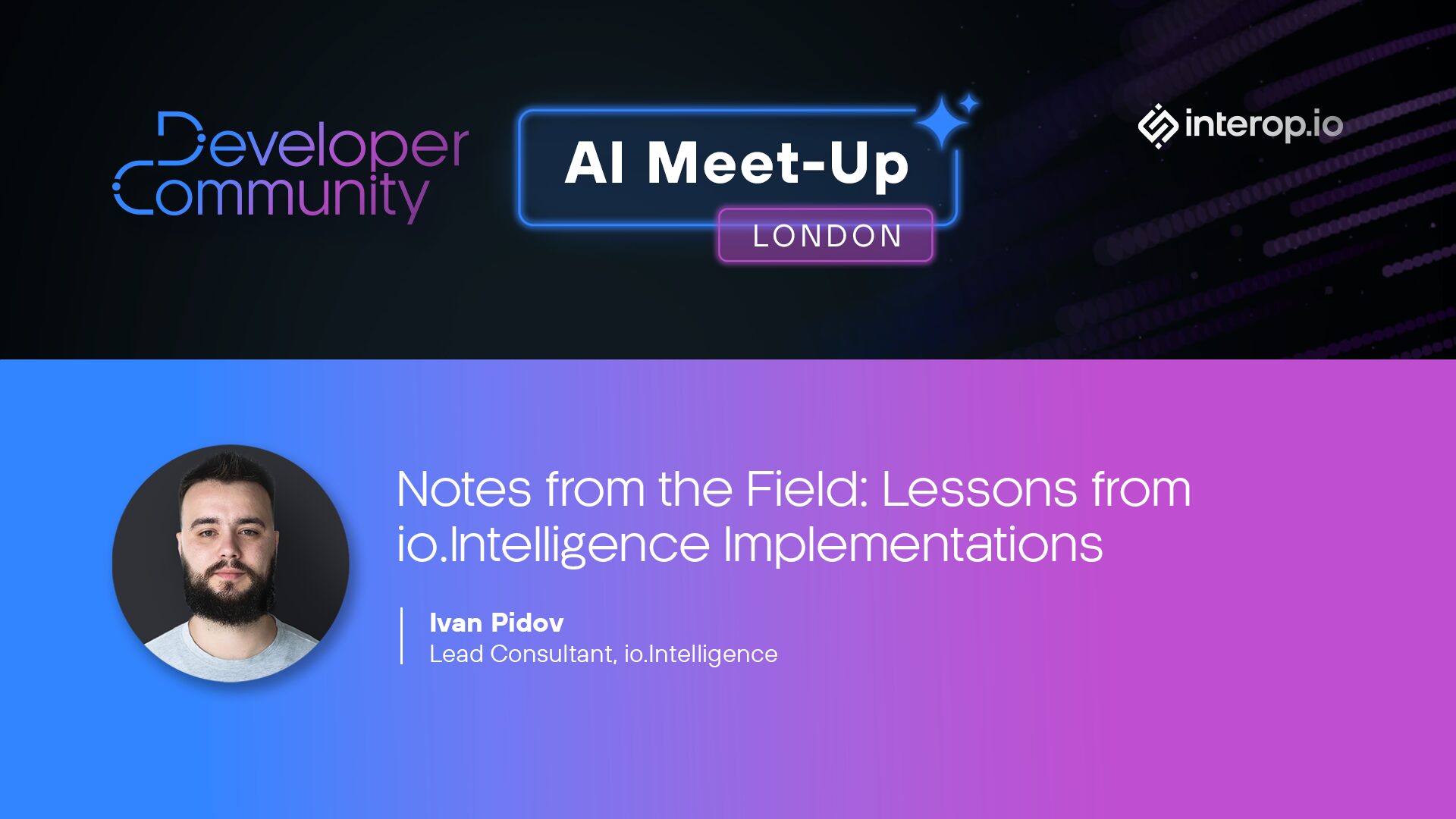 Developer Community

AI Meet-Up
LONDON

interop.io

Notes from the Field: Lessons from io.Intelligence Implementations

Ivan Pidov
Lead Consultant, io.Intelligence